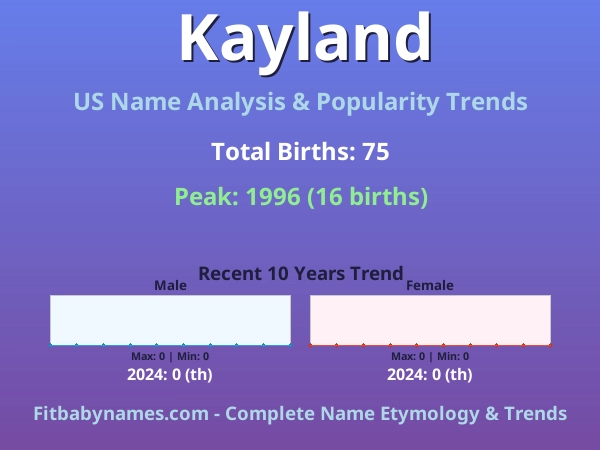 Kayland

US Name Analysis & Popularity Trends

Total Births: 75

Peak: 1996 (16 births)

Recent 10 Years Trend

Male

Max: 0 | Min: 0

2024: 0 (th)

Female

Max: 0 | Min: 0

2024: 0 (th)

Fitbabynames.com - Complete Name Etymology & Trends